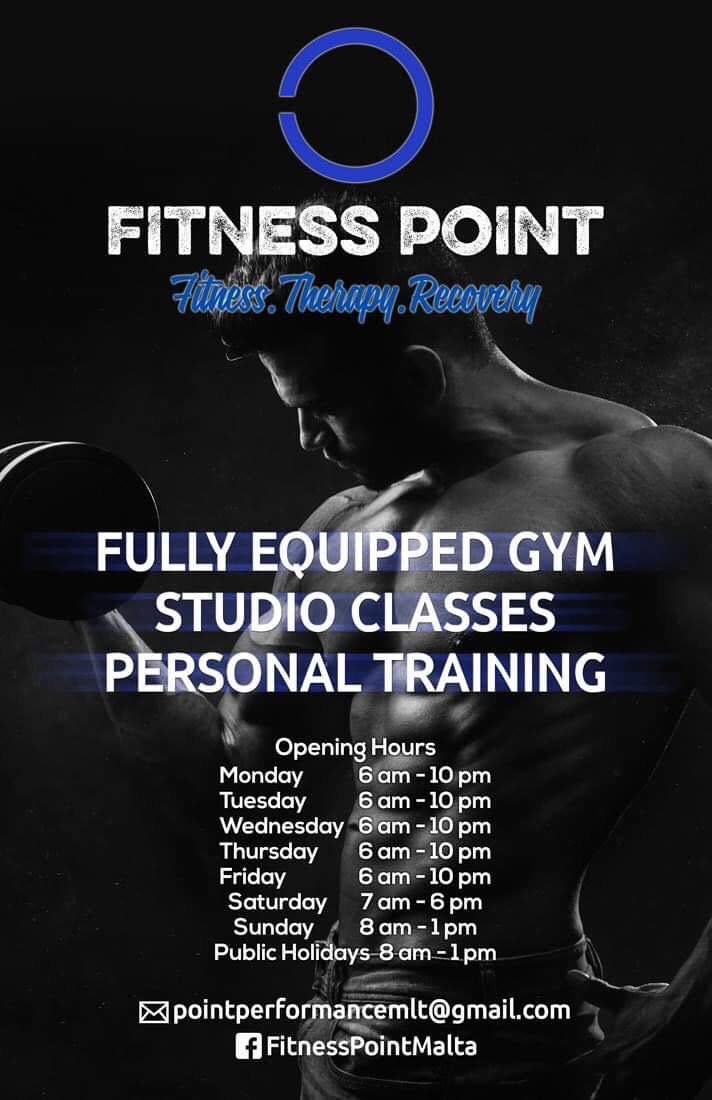 FITNESS POINT
Fitness.Therapy.Recovery

FULLY EQUIPPED GYM
STUDIO CLASSES
PERSONAL TRAINING

Opening Hours

| | |
|---|---|
| Monday | 6 am - 10 pm |
| Tuesday | 6 am - 10 pm |
| Wednesday | 6 am - 10 pm |
| Thursday | 6 am - 10 pm |
| Friday | 6 am - 10 pm |
| Saturday | 7 am - 6 pm |
| Sunday | 8 am - 1 pm |
| Public Holidays | 8 am - 1 pm |

pointperformancemlt@gmail.com
FitnessPointMalta